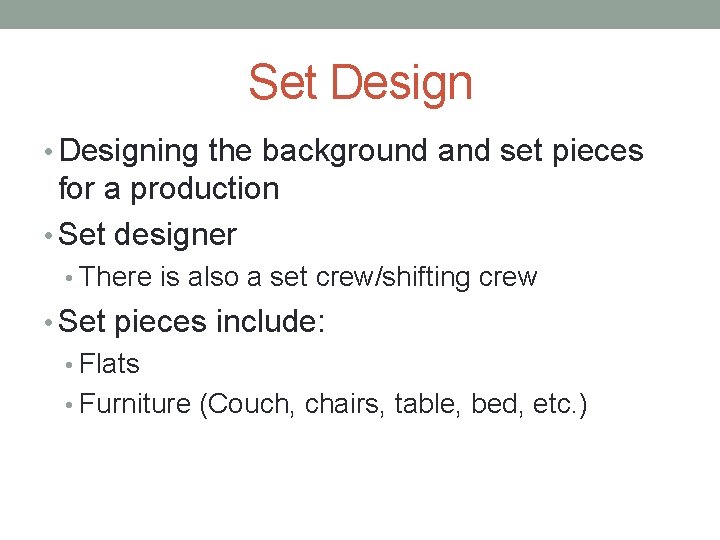 Set Design

• Designing the background and set pieces for a production
• Set designer
  • There is also a set crew/shifting crew
• Set pieces include:
  • Flats
  • Furniture (Couch, chairs, table, bed, etc.)